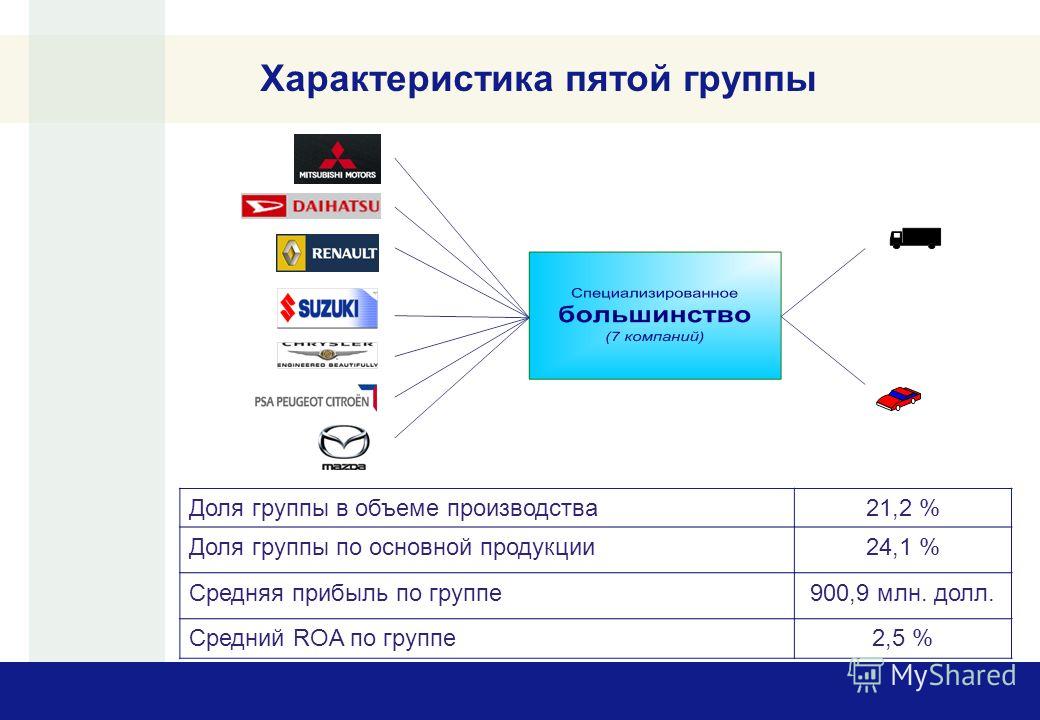 Характеристика пятой группы

MITSUBISHI MOTORS

DAIHATSU

RENAULT

SUZUKI

CHRYSLER
ENGINEERED BEAUTIFULLY

PSA PEUGEOT CITROËN

mazda

Специализированное
большинство
(7 компаний)

| Доля группы в объеме производства | 21,2 % |
|---|---|
| Доля группы по основной продукции | 24,1 % |
| Средняя прибыль по группе | 900,9 млн. долл. |
| Средний ROA по группе | 2,5 % |

MyShared